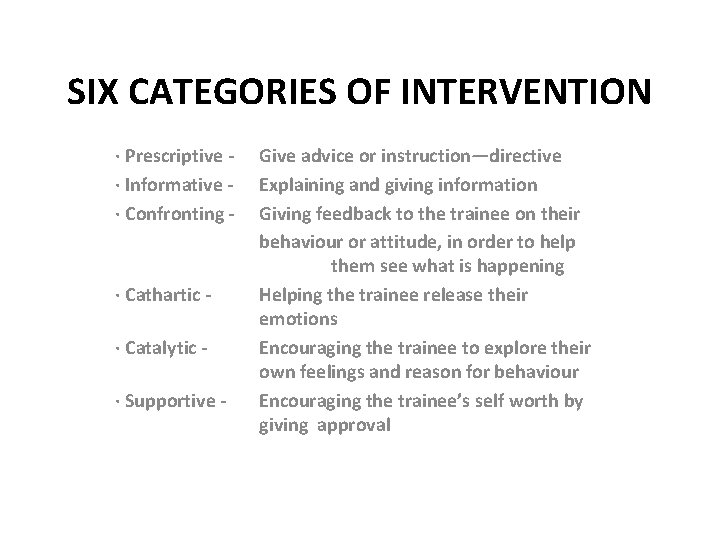 SIX CATEGORIES OF INTERVENTION

· Prescriptive - Give advice or instruction—directive
· Informative - Explaining and giving information
· Confronting - Giving feedback to the trainee on their behaviour or attitude, in order to help them see what is happening
· Cathartic - Helping the trainee release their emotions
· Catalytic - Encouraging the trainee to explore their own feelings and reason for behaviour
· Supportive - Encouraging the trainee's self worth by giving approval